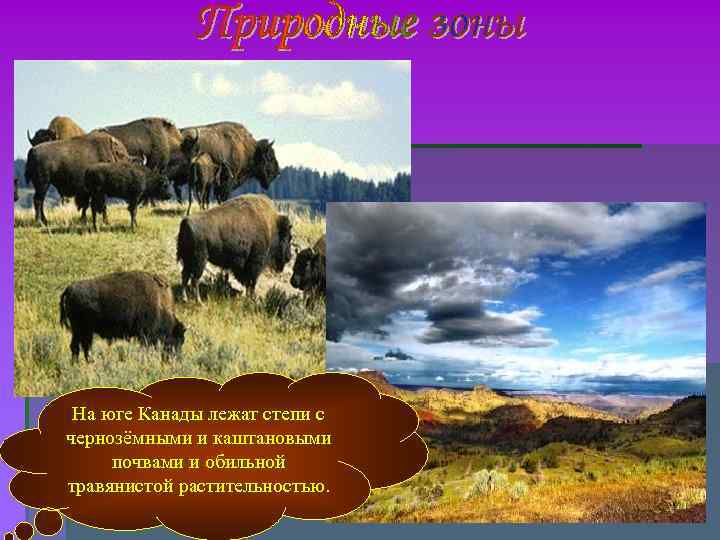 Природные зоны

На юге Канады лежат степи с чернозёмными и каштановыми почвами и обильной травянистой растительностью.